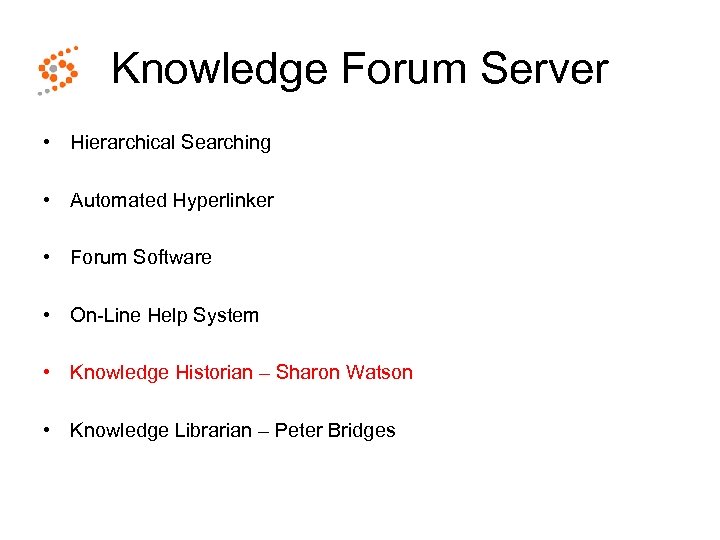 Knowledge Forum Server

• Hierarchical Searching

• Automated Hyperlinker

• Forum Software

• On-Line Help System

• Knowledge Historian – Sharon Watson

• Knowledge Librarian – Peter Bridges